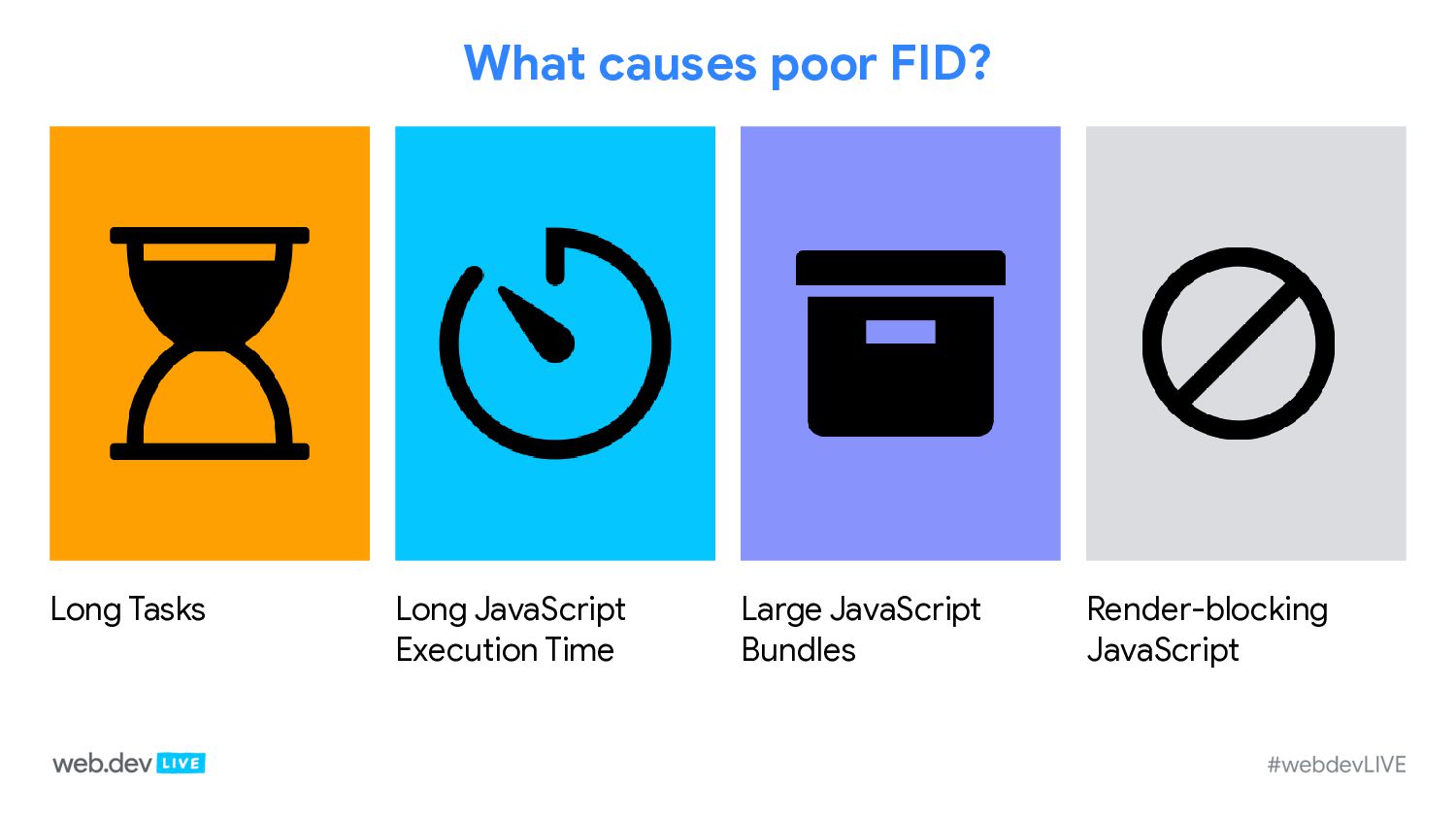 What causes poor FID?

Long Tasks

Long JavaScript Execution Time

Large JavaScript Bundles

Render-blocking JavaScript

web.dev LIVE

#webdevLIVE